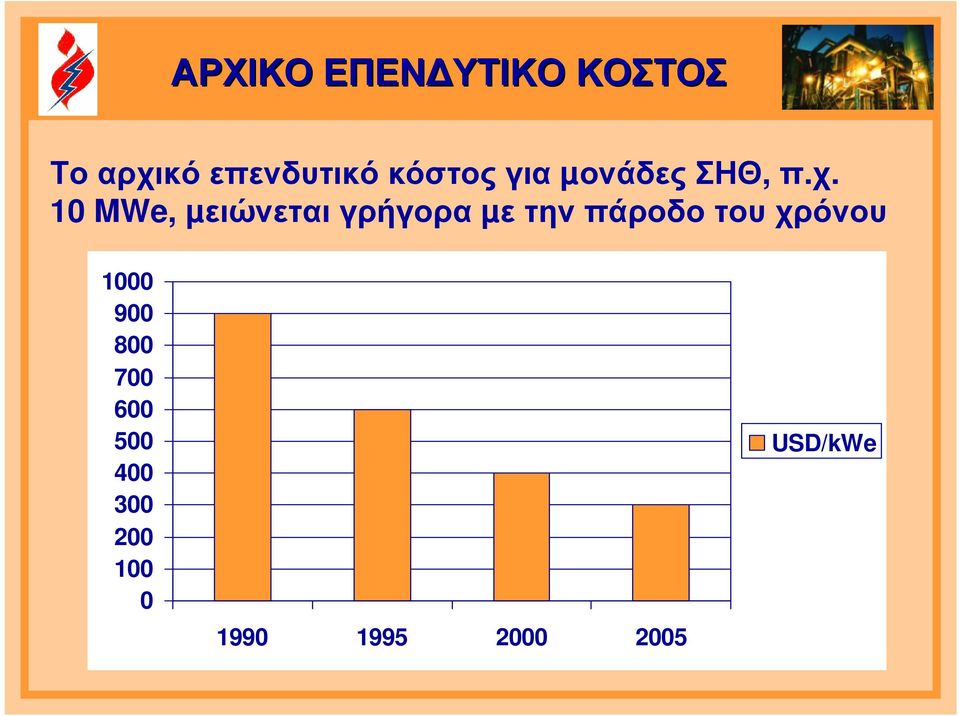 ΑΡΧΙΚΟ ΕΠΕΝΔΥΤΙΚΟ ΚΟΣΤΟΣ

Το αρχικό επενδυτικό κόστος για μονάδες ΣΗΘ, π.χ. 10 MWe, μειώνεται γρήγορα με την πάροδο του χρόνου

1000
900
800
700
600
500
400
300
200
100
0

1990 1995 2000 2005

USD/kWe